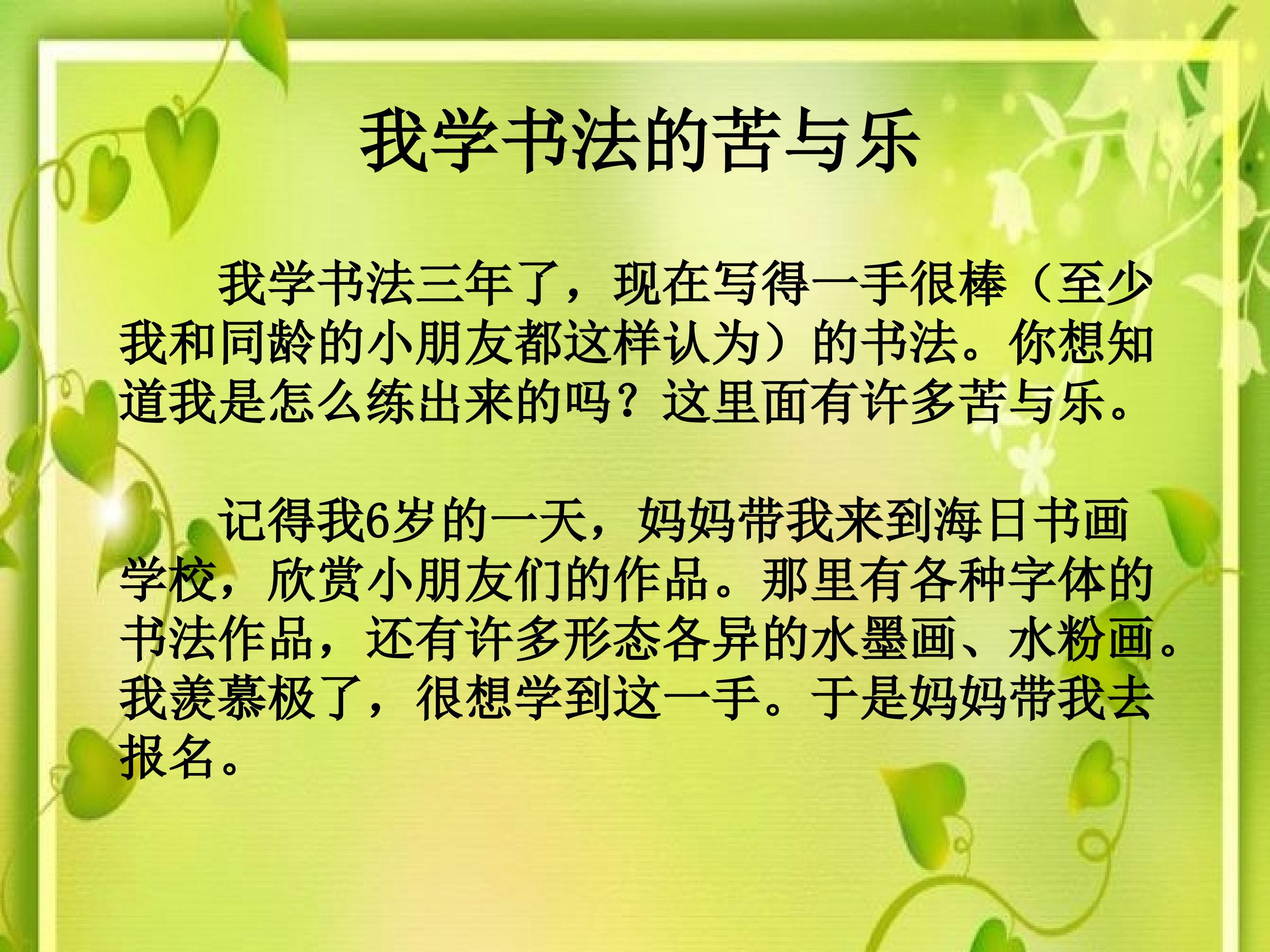 我学书法的苦与乐

我学书法三年了，现在写得一手很棒（至少我和同龄的小朋友都这样认为）的书法。你想知道我是怎么练出来的吗？这里面有许多苦与乐。

记得我6岁的一天，妈妈带我来到海日书画学校，欣赏小朋友们的作品。那里有各种字体的书法作品，还有许多形态各异的水墨画、水粉画。我羡慕极了，很想学到这一手。于是妈妈带我去报名。